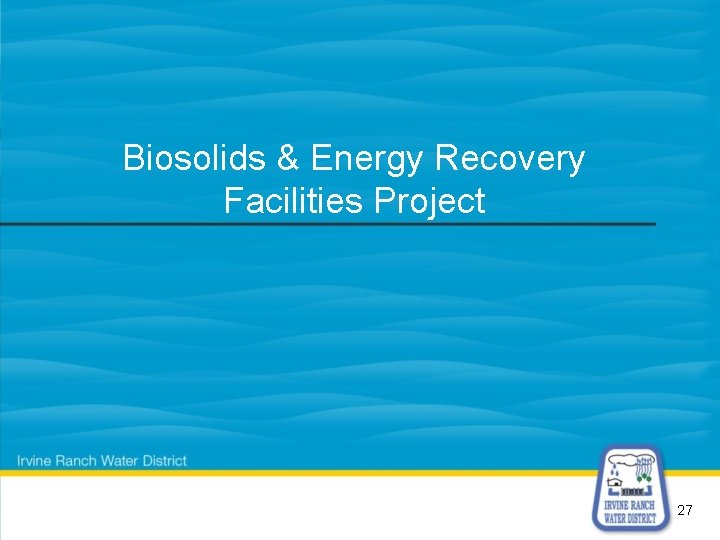 Biosolids & Energy Recovery Facilities Project

Irvine Ranch Water District

IRVINE RANCH WATER DISTRICT

27